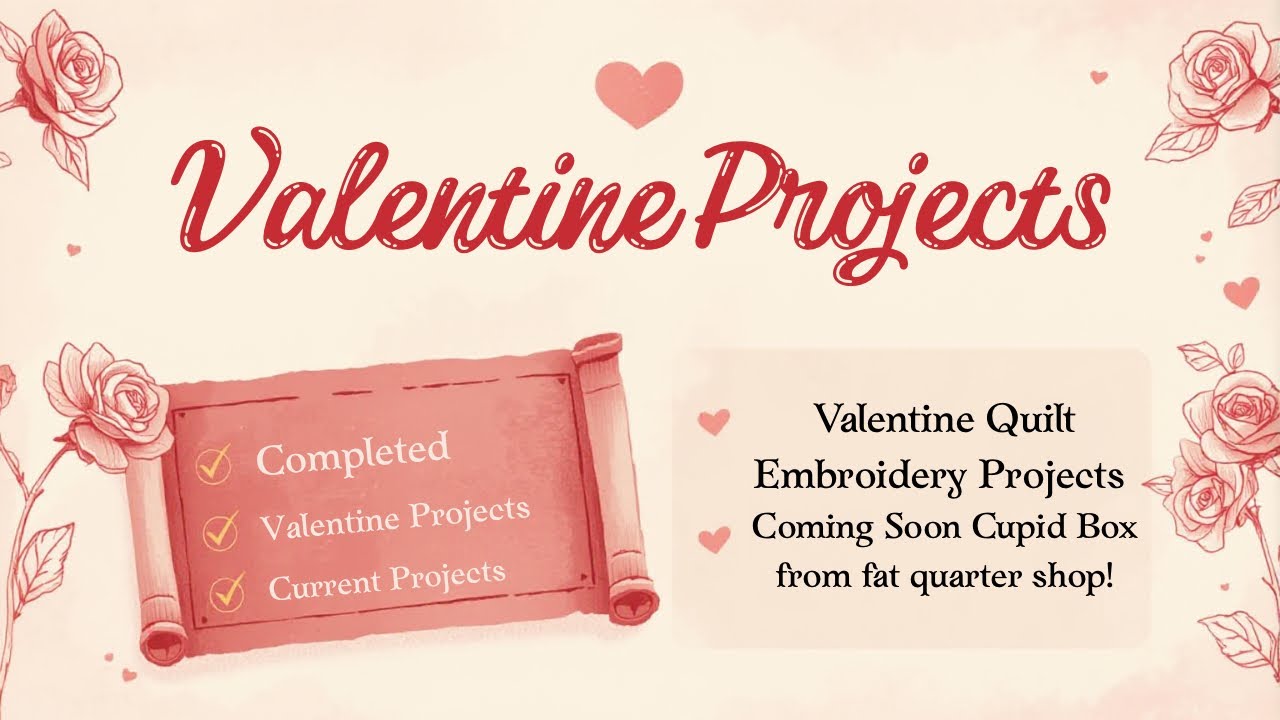 Valentine Projects

Completed
Valentine Projects
Current Projects

Valentine Quilt
Embroidery Projects
Coming Soon Cupid Box
from fat quarter shop!